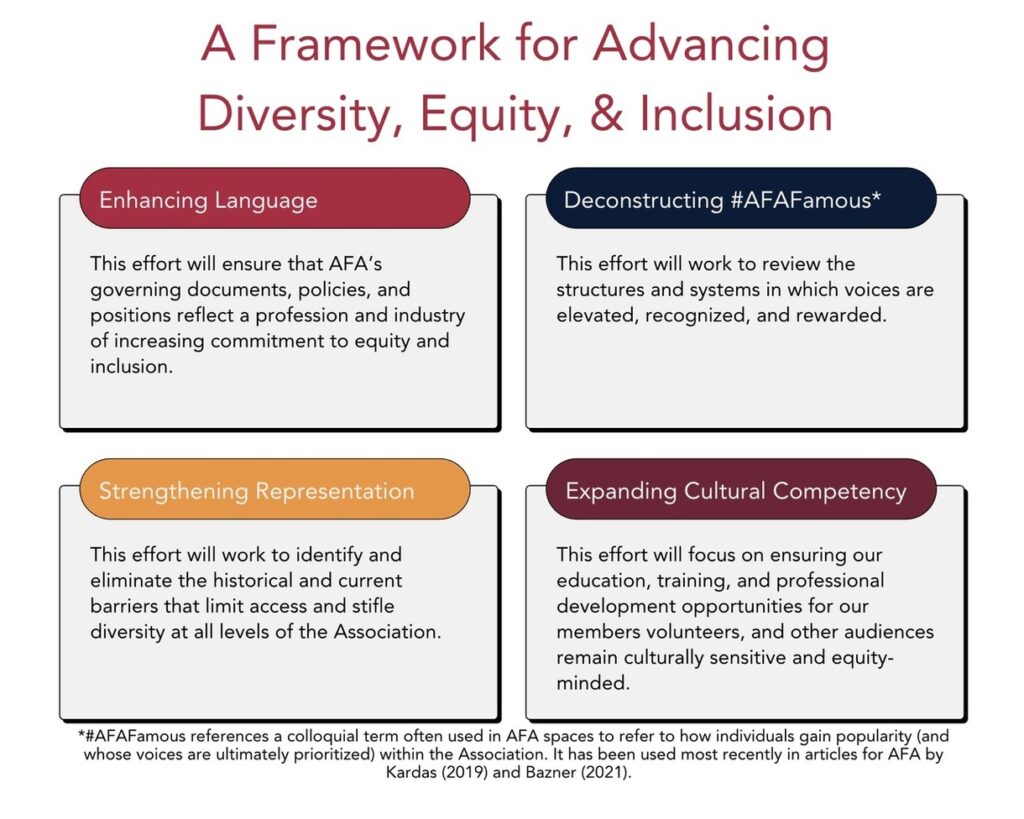 A Framework for Advancing Diversity, Equity, & Inclusion

Enhancing Language

This effort will ensure that AFA's governing documents, policies, and positions reflect a profession and industry of increasing commitment to equity and inclusion.

Deconstructing #AFAFamous*

This effort will work to review the structures and systems in which voices are elevated, recognized, and rewarded.

Strengthening Representation

This effort will work to identify and eliminate the historical and current barriers that limit access and stifle diversity at all levels of the Association.

Expanding Cultural Competency

This effort will focus on ensuring our education, training, and professional development opportunities for our members volunteers, and other audiences remain culturally sensitive and equity-minded.

*#AFAFamous references a colloquial term often used in AFA spaces to refer to how individuals gain popularity (and whose voices are ultimately prioritized) within the Association. It has been used most recently in articles for AFA by Kardas (2019) and Bazner (2021).